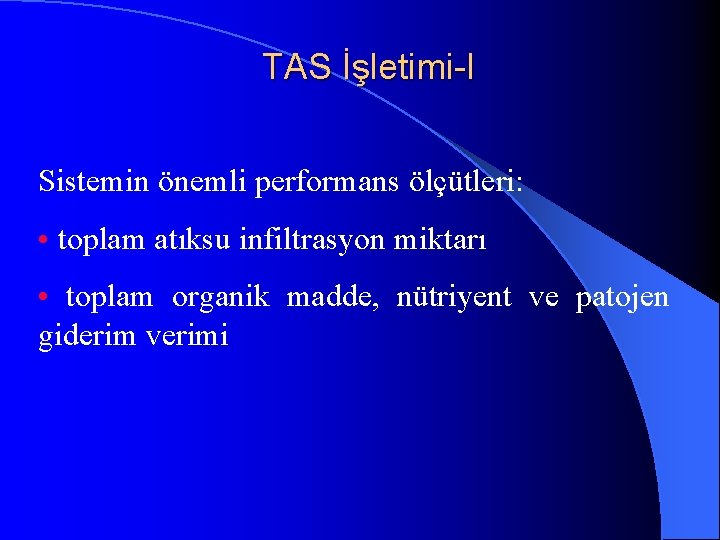 TAS İşletimi-I

Sistemin önemli performans ölçütleri:

• toplam atıksu infiltrasyon miktarı

• toplam organik madde, nütriyent ve patojen giderim verimi